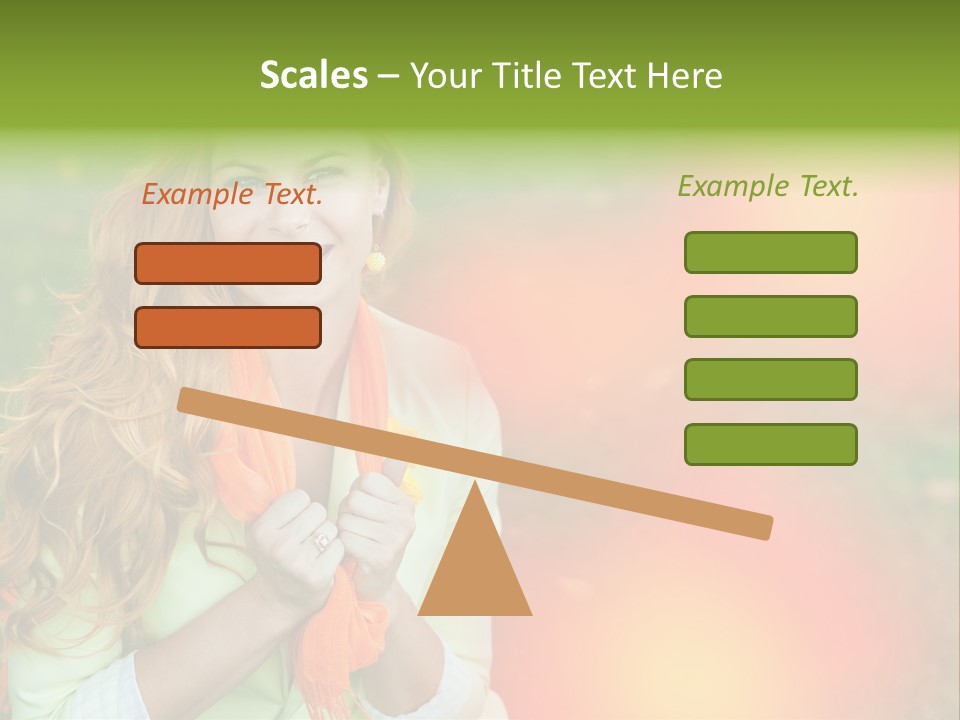 Scales – Your Title Text Here

Example Text.

Example Text.